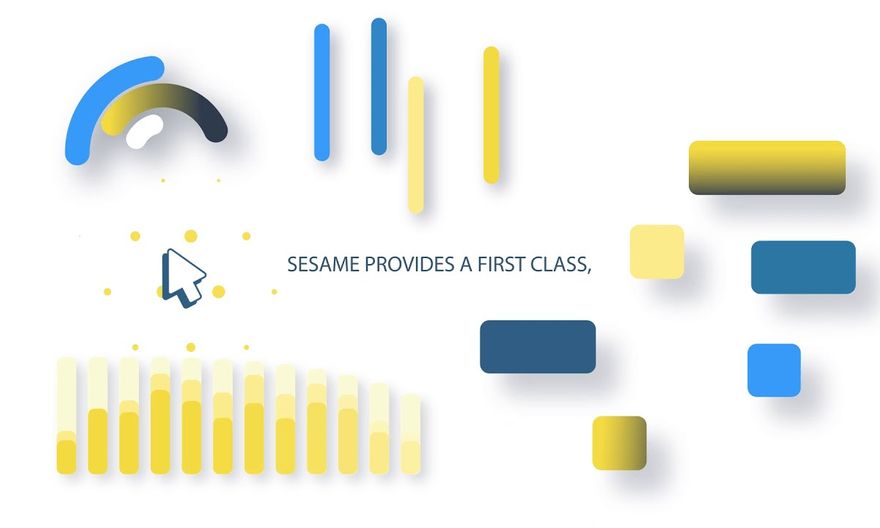 SESAME PROVIDES A FIRST CLASS,